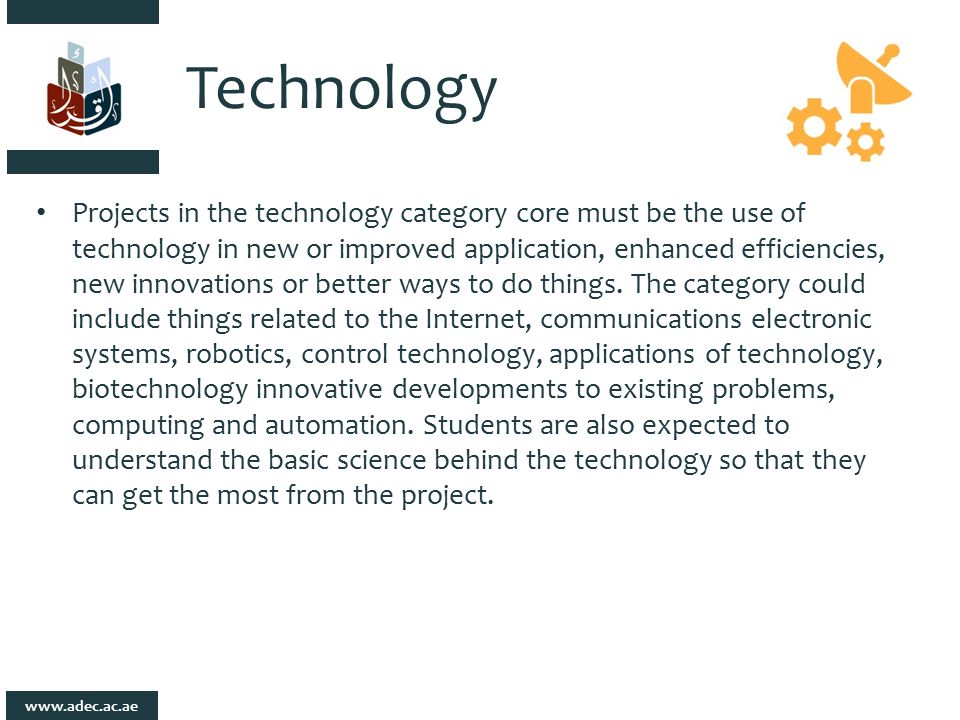 Technology

• Projects in the technology category core must be the use of technology in new or improved application, enhanced efficiencies, new innovations or better ways to do things. The category could include things related to the Internet, communications electronic systems, robotics, control technology, applications of technology, biotechnology innovative developments to existing problems, computing and automation. Students are also expected to understand the basic science behind the technology so that they can get the most from the project.

www.adec.ac.ae